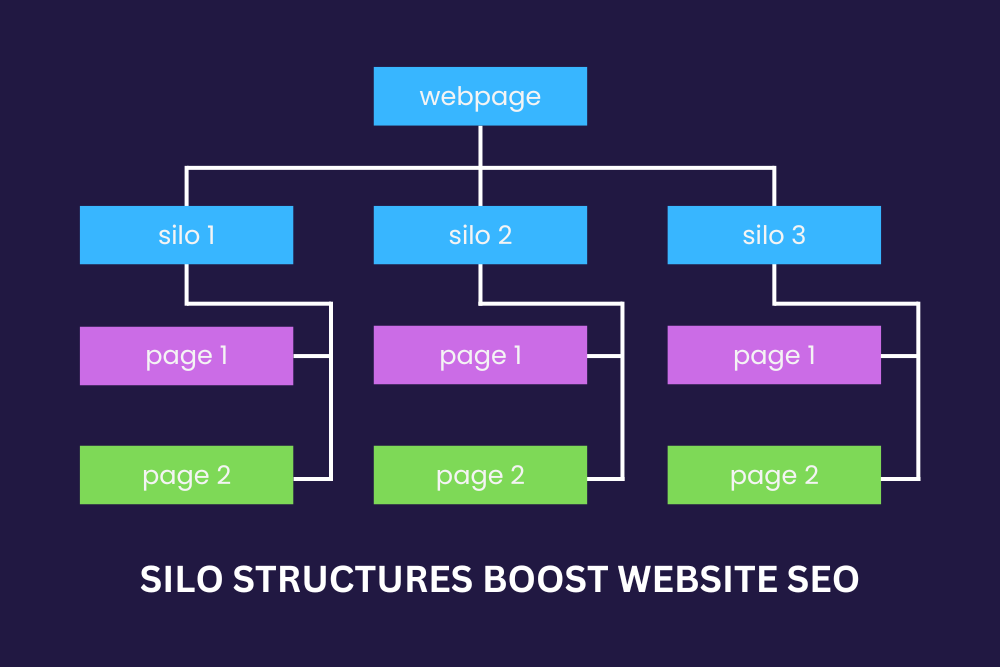 webpage

silo 1

silo 2

silo 3

page 1

page 1

page 1

page 2

page 2

page 2

SILO STRUCTURES BOOST WEBSITE SEO